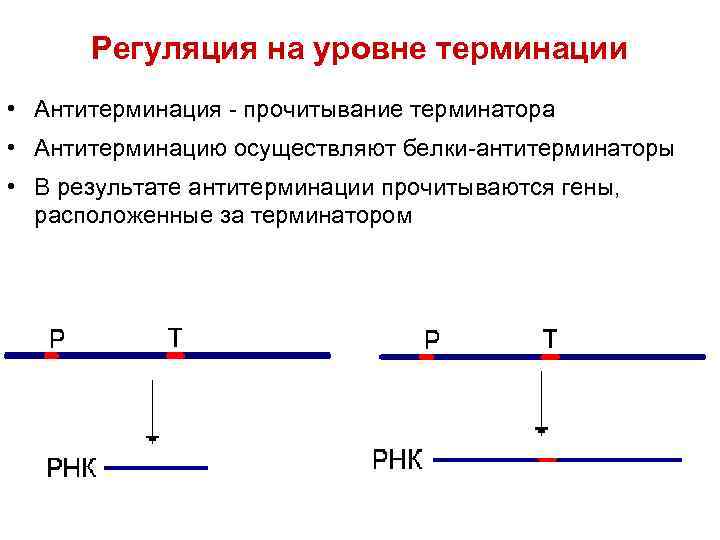 Регуляция на уровне терминации

• Антитерминация - прочитывание терминатора
• Антитерминацию осуществляют белки-антитерминаторы
• В результате антитерминации прочитываются гены, расположенные за терминатором

P
T
РНК

P
T
РНК